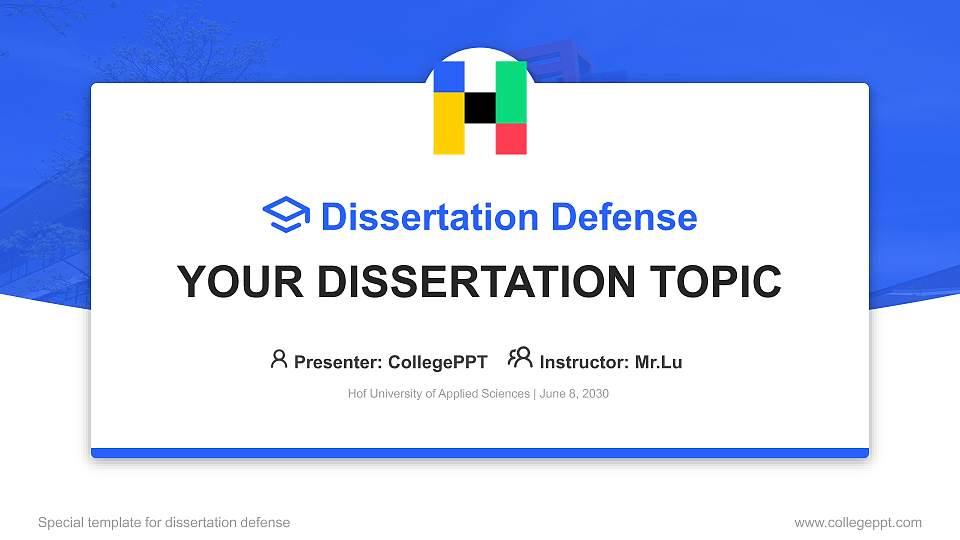 Dissertation Defense

YOUR DISSERTATION TOPIC

Presenter: CollegePPT Instructor: Mr.Lu

Hof University of Applied Sciences | June 8, 2030

Special template for dissertation defense

www.collegeppt.com